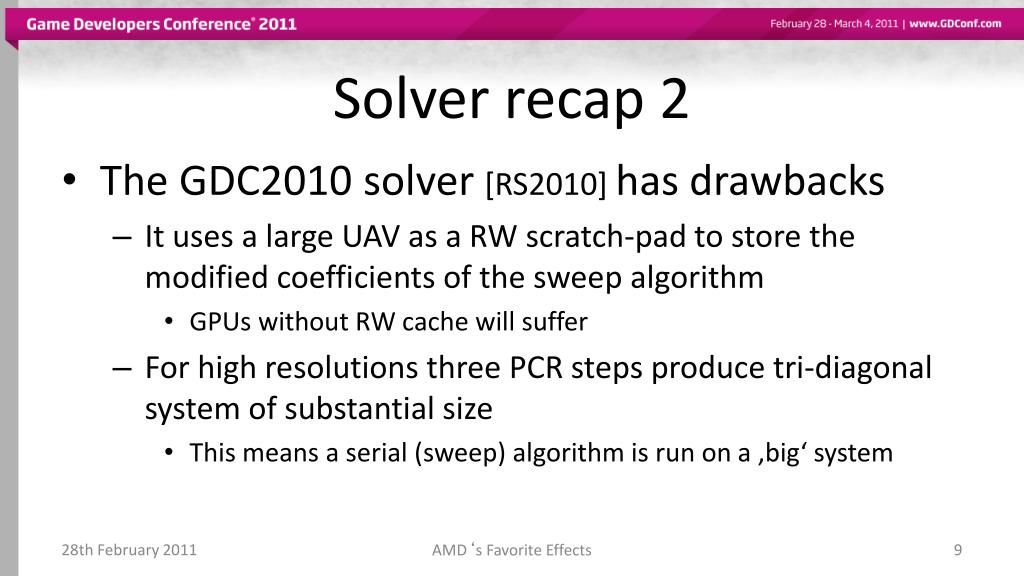 Game Developers Conference® 2011

February 28 - March 4, 2011 | www.GDConf.com

Solver recap 2

• The GDC2010 solver [RS2010] has drawbacks
– It uses a large UAV as a RW scratch-pad to store the modified coefficients of the sweep algorithm
• GPUs without RW cache will suffer
– For high resolutions three PCR steps produce tri-diagonal system of substantial size
• This means a serial (sweep) algorithm is run on a ‚big‘ system

28th February 2011

AMD ‘s Favorite Effects

9